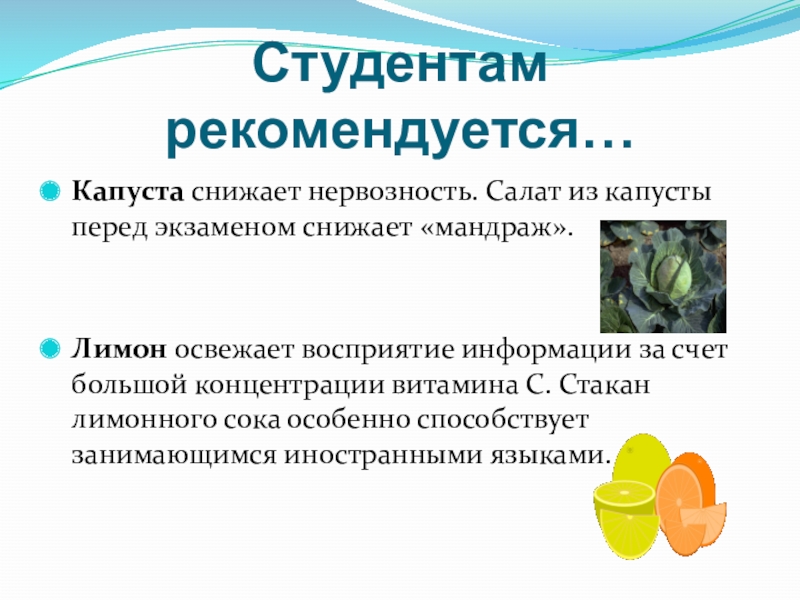 Студентам рекомендуется…

Капуста снижает нервозность. Салат из капусты перед экзаменом снижает «мандраж».

Лимон освежает восприятие информации за счет большой концентрации витамина С. Стакан лимонного сока особенно способствует занимающимся иностранными языками.